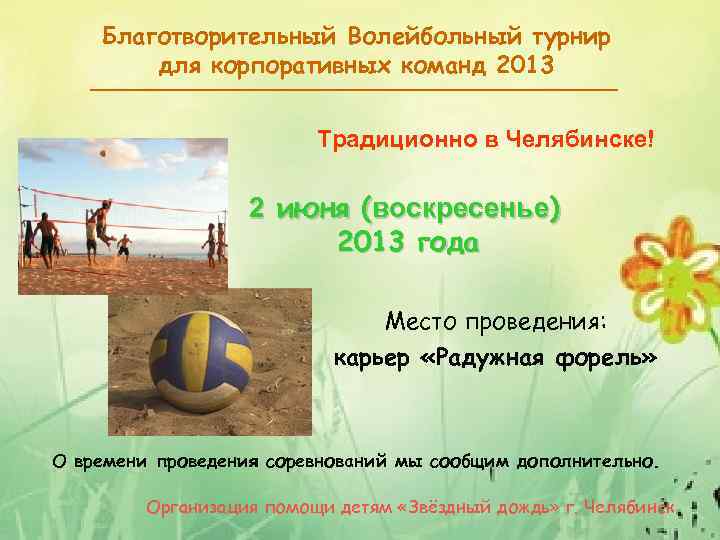 Благотворительный Волейбольный турнир для корпоративных команд 2013

Традиционно в Челябинске!

2 июня (воскресенье) 2013 года

Место проведения:
карьер «Радужная форель»

О времени проведения соревнований мы сообщим дополнительно.

Организация помощи детям «Звёздный дождь» г. Челябинск